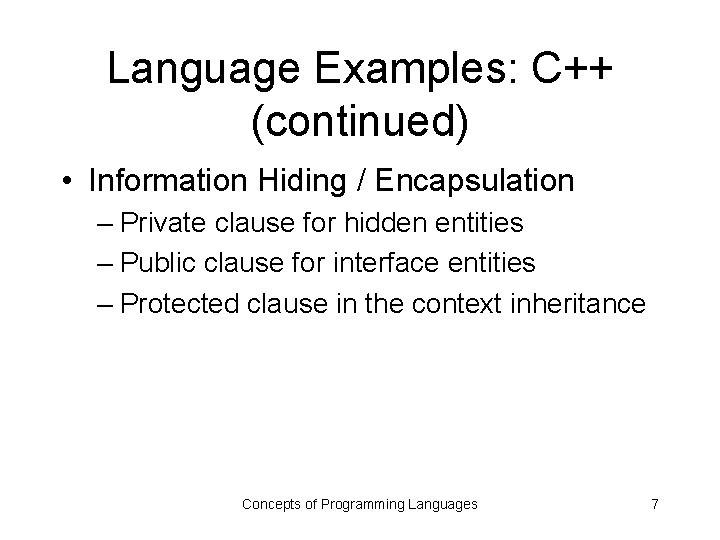 Language Examples: C++ (continued)

• Information Hiding / Encapsulation
– Private clause for hidden entities
– Public clause for interface entities
– Protected clause in the context inheritance

Concepts of Programming Languages

7